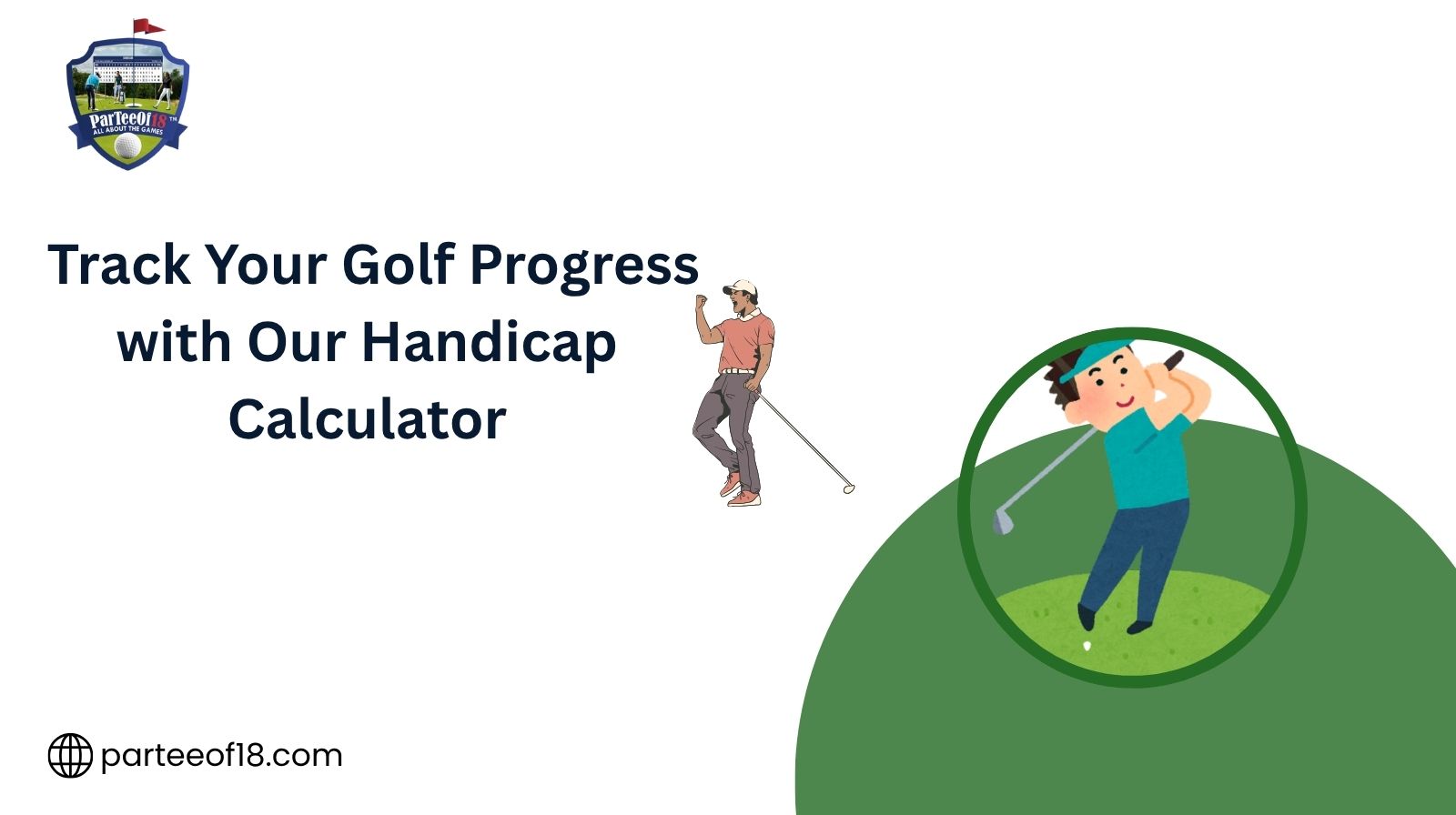 ParTeeOf18™
ALL ABOUT THE GAMES

Track Your Golf Progress with Our Handicap Calculator

parteeof18.com